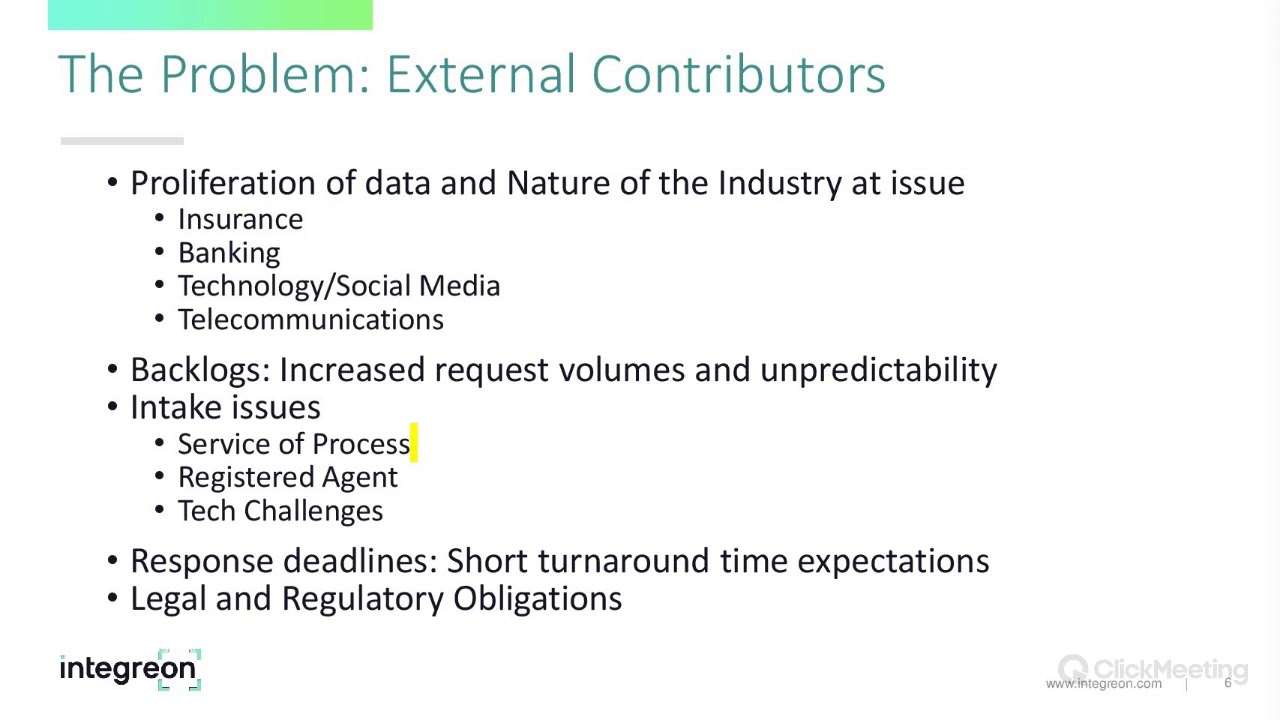 The Problem: External Contributors

• Proliferation of data and Nature of the Industry at issue
• Insurance
• Banking
• Technology/Social Media
• Telecommunications

• Backlogs: Increased request volumes and unpredictability
• Intake issues
• Service of Process
• Registered Agent
• Tech Challenges

• Response deadlines: Short turnaround time expectations
• Legal and Regulatory Obligations

integreon

www.integreon.com | 6

ClickMeeting